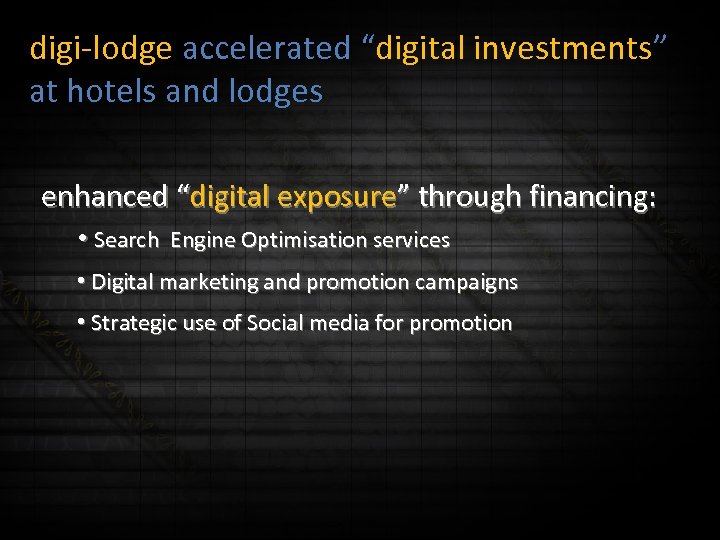 digi-lodge accelerated “digital investments” at hotels and lodges

enhanced “digital exposure” through financing:

• Search Engine Optimisation services

• Digital marketing and promotion campaigns

• Strategic use of Social media for promotion